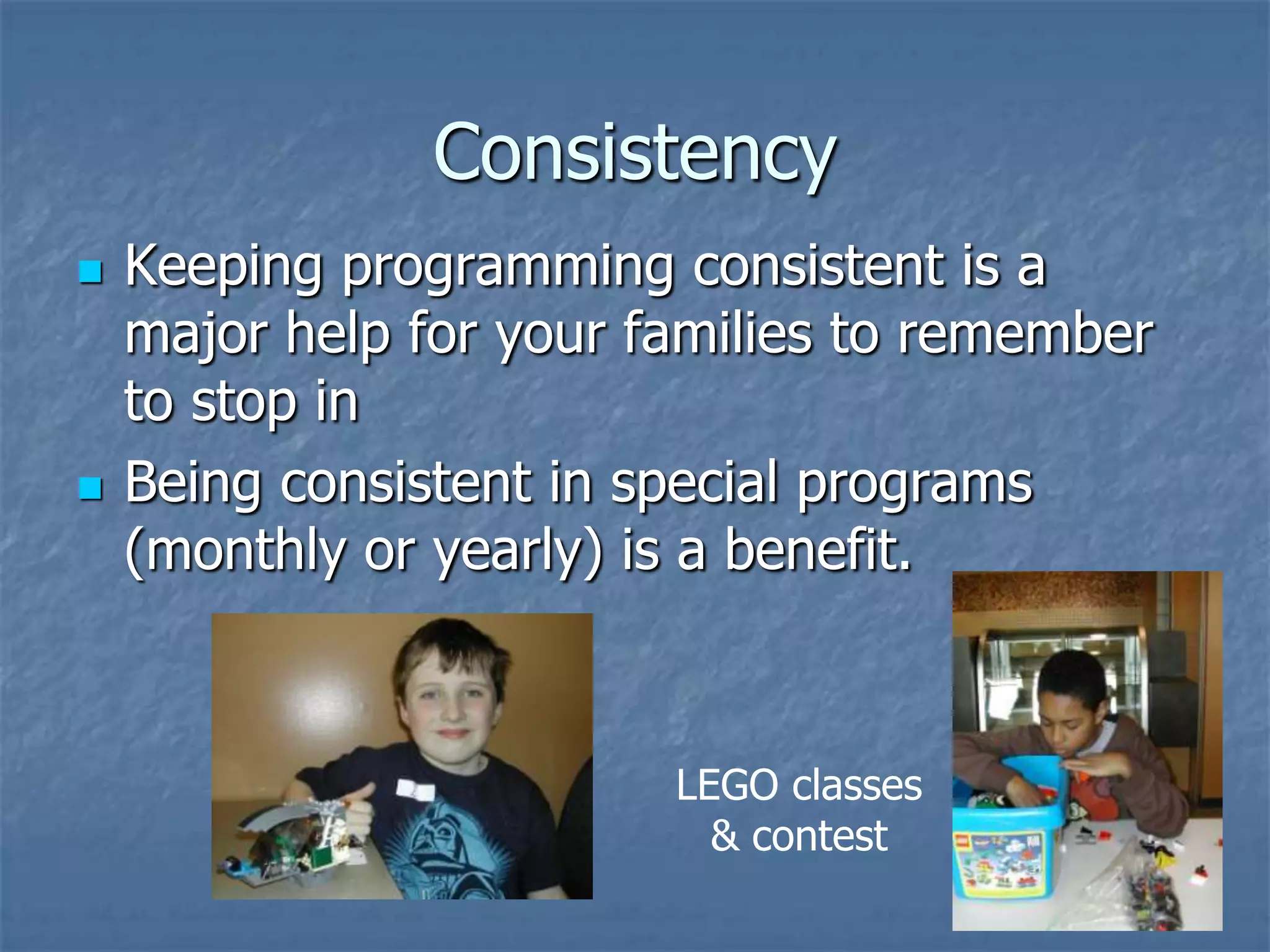 Consistency

Keeping programming consistent is a major help for your families to remember to stop in

Being consistent in special programs (monthly or yearly) is a benefit.

LEGO classes & contest